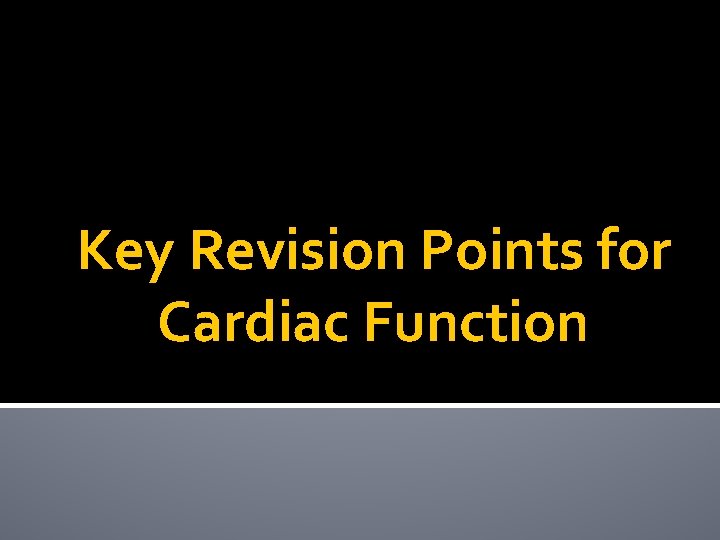 Key Revision Points for Cardiac Function